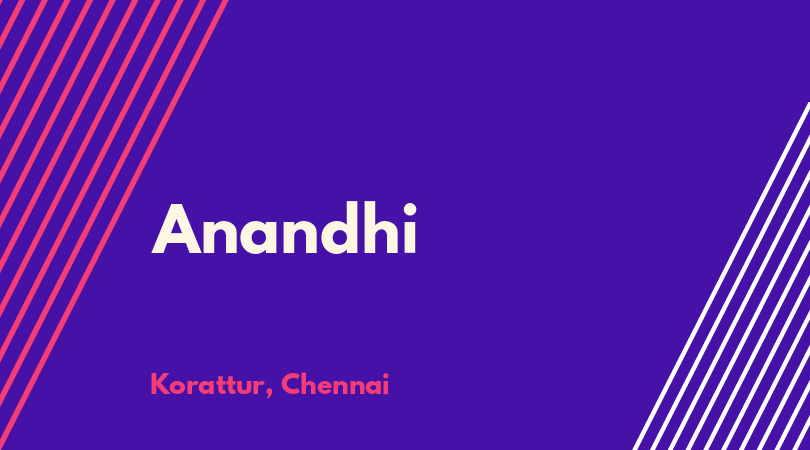 Anandhi

Korattur, Chennai